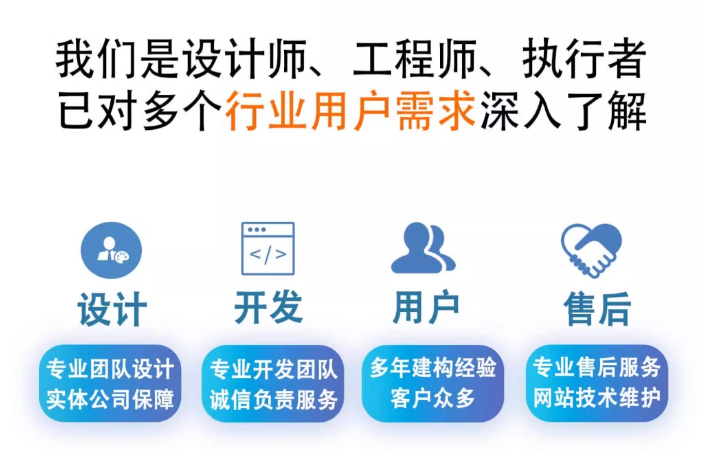 我们是设计师、工程师、执行者
已对多个行业用户需求深入了解

</>

设计
专业团队设计
实体公司保障

开发
专业开发团队
诚信负责服务

用户
多年建构经验
客户众多

售后
专业售后服务
网站技术维护